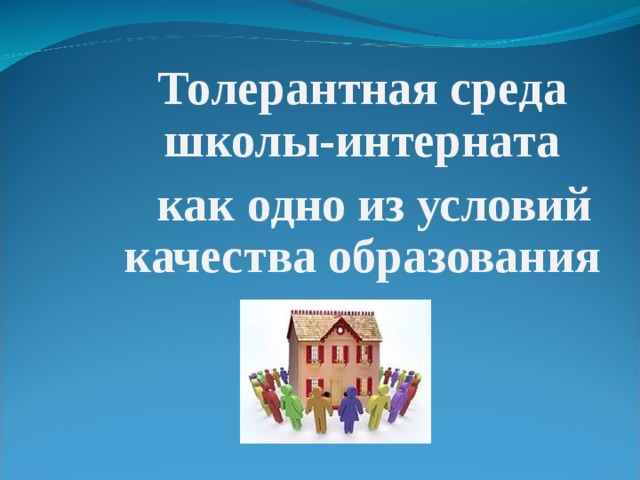 Толерантная среда школы-интерната

как одно из условий качества образования